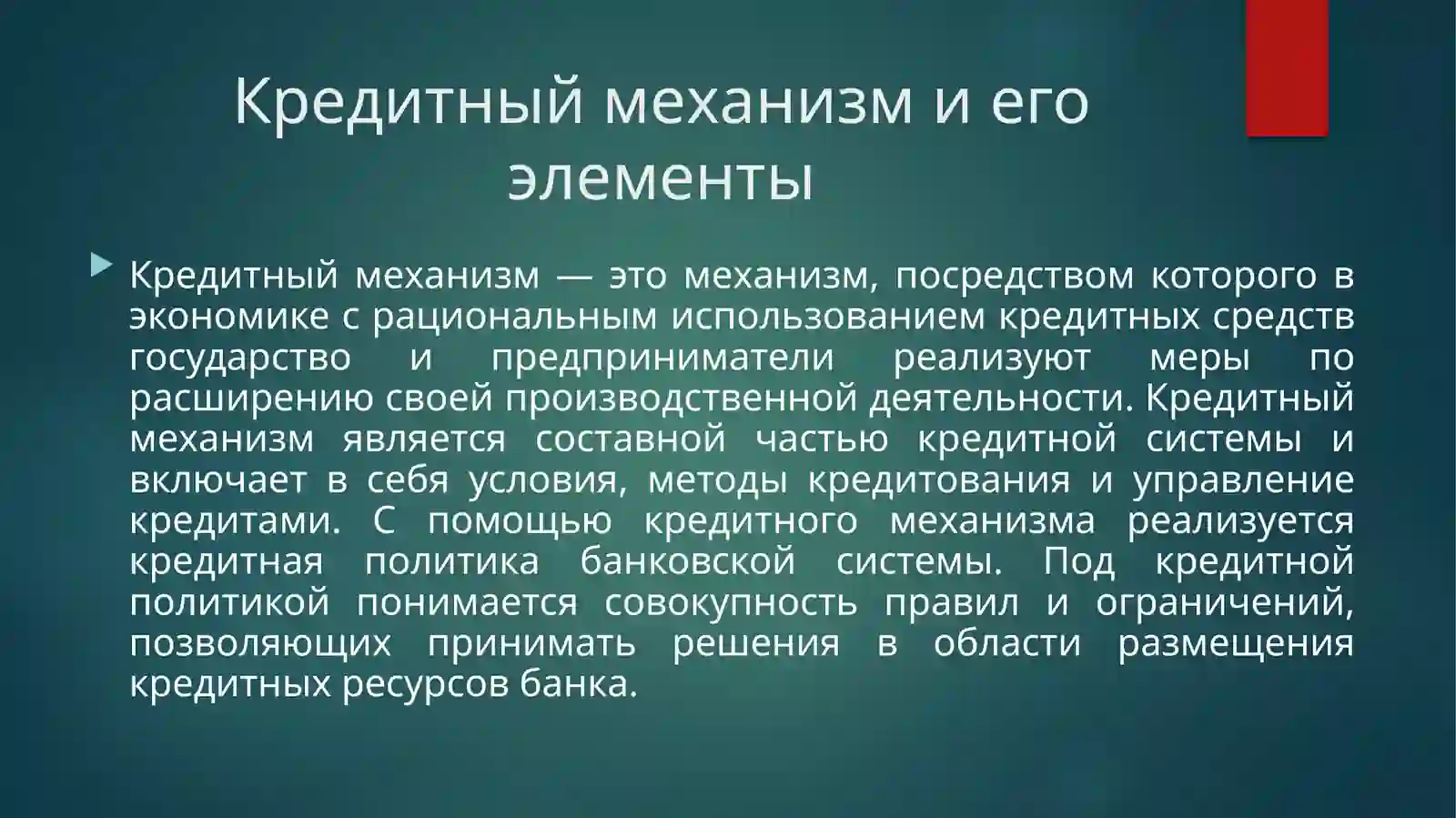 Кредитный механизм и его элементы

Кредитный механизм — это механизм, посредством которого в экономике с рациональным использованием кредитных средств государство и предприниматели реализуют меры по расширению своей производственной деятельности. Кредитный механизм является составной частью кредитной системы и включает в себя условия, методы кредитования и управление кредитами. С помощью кредитного механизма реализуется кредитная политика банковской системы. Под кредитной политикой понимается совокупность правил и ограничений, позволяющих принимать решения в области размещения кредитных ресурсов банка.